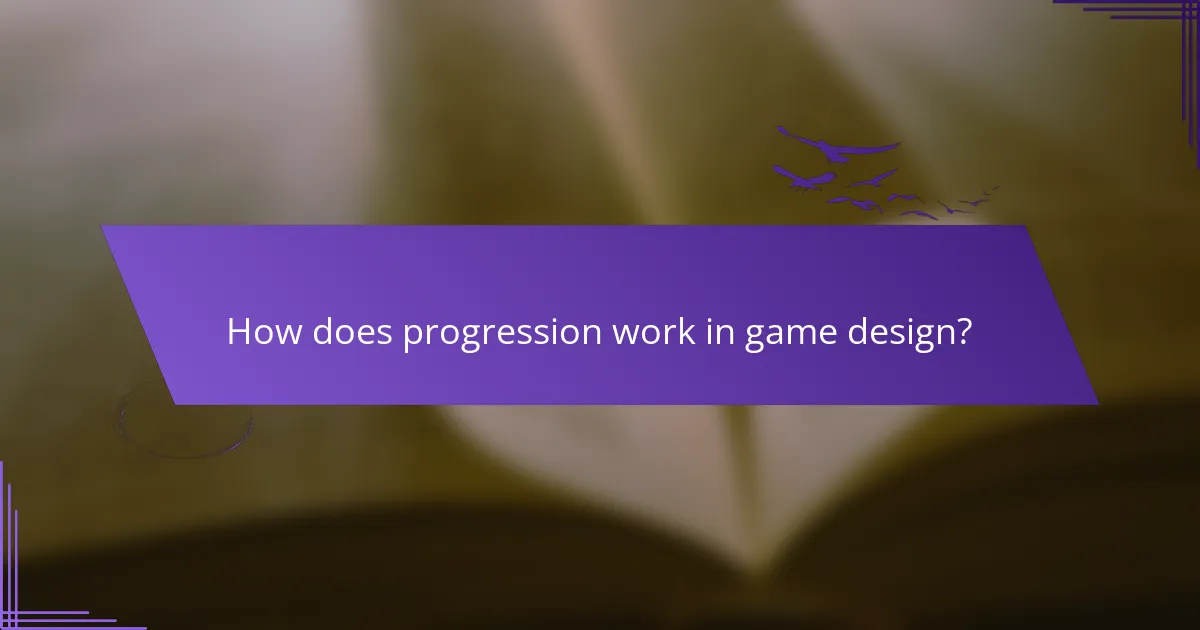 How does progression work in game design?